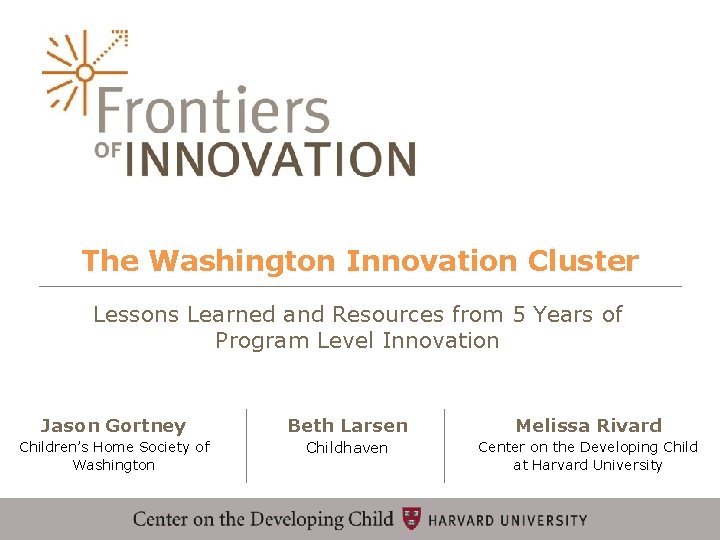 Frontiers
OF INNOVATION

The Washington Innovation Cluster

Lessons Learned and Resources from 5 Years of Program Level Innovation

Jason Gortney
Children's Home Society of Washington

Beth Larsen
Childhaven

Melissa Rivard
Center on the Developing Child at Harvard University

Center on the Developing Child HARVARD UNIVERSITY